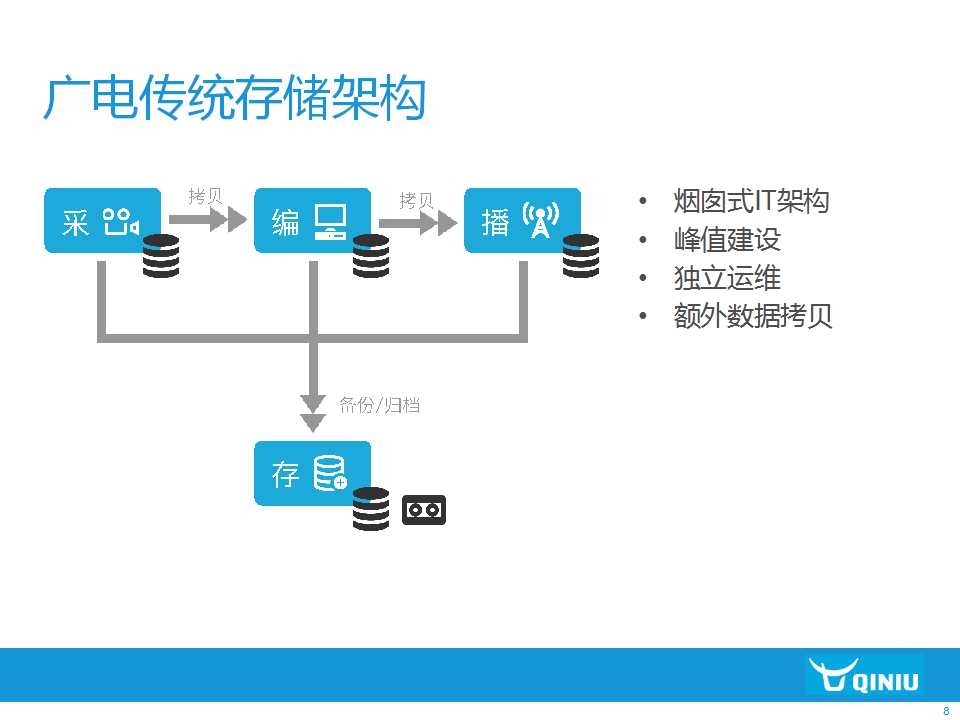 广电传统存储架构

采

拷贝

编

拷贝

播

备份/归档

存

• 烟囱式IT架构
• 峰值建设
• 独立运维
• 额外数据拷贝

QINIU

8